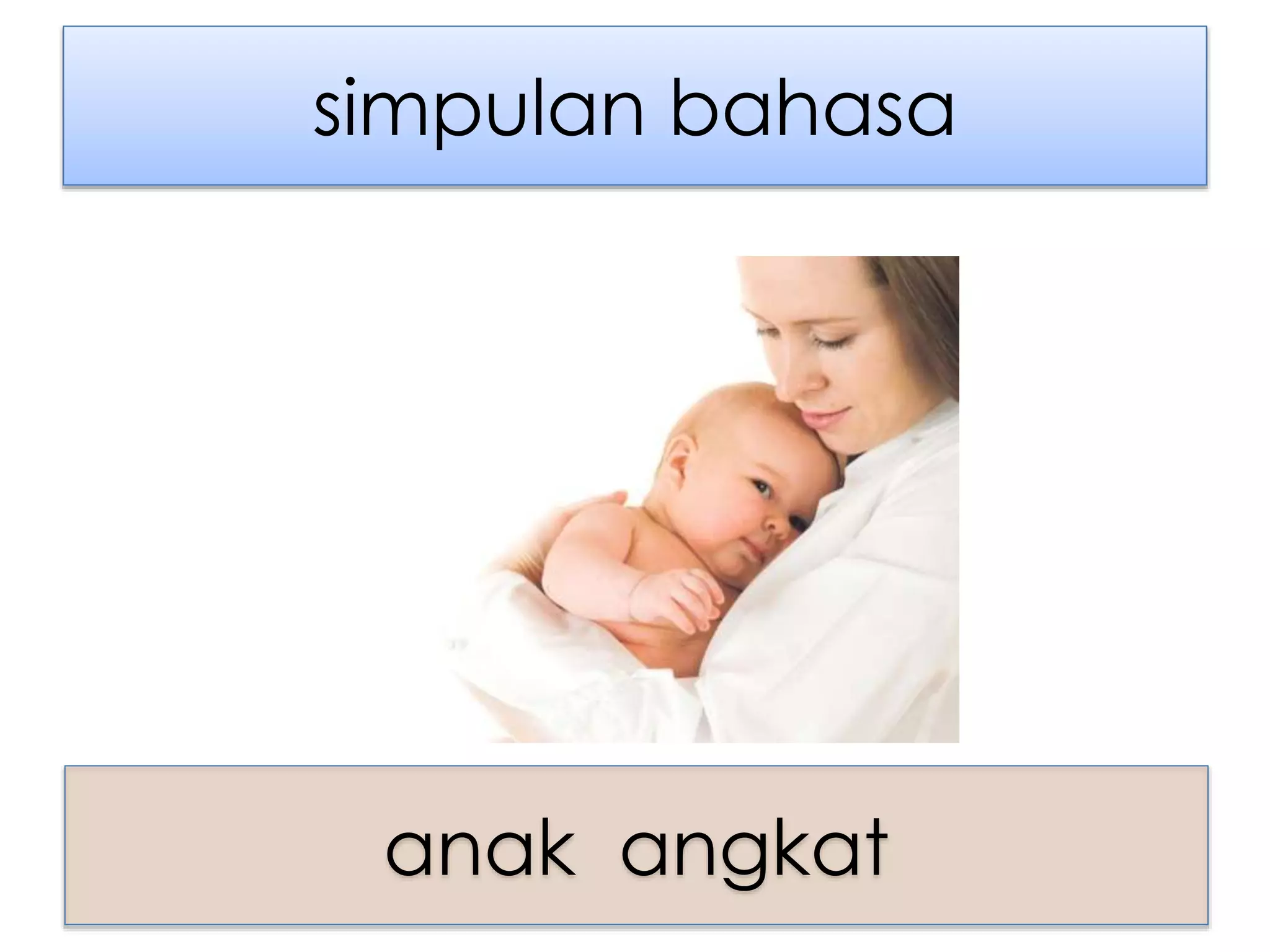 simpulan bahasa

anak angkat